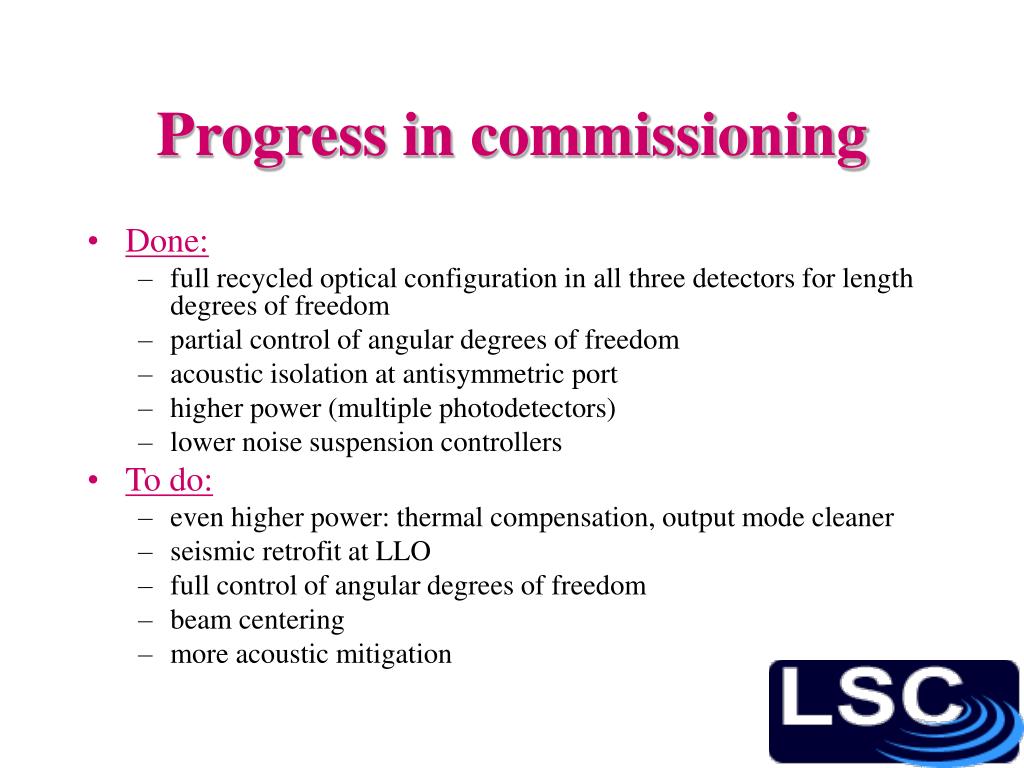 Progress in commissioning

• Done:
– full recycled optical configuration in all three detectors for length degrees of freedom
– partial control of angular degrees of freedom
– acoustic isolation at antisymmetric port
– higher power (multiple photodetectors)
– lower noise suspension controllers

• To do:
– even higher power: thermal compensation, output mode cleaner
– seismic retrofit at LLO
– full control of angular degrees of freedom
– beam centering
– more acoustic mitigation

LSC